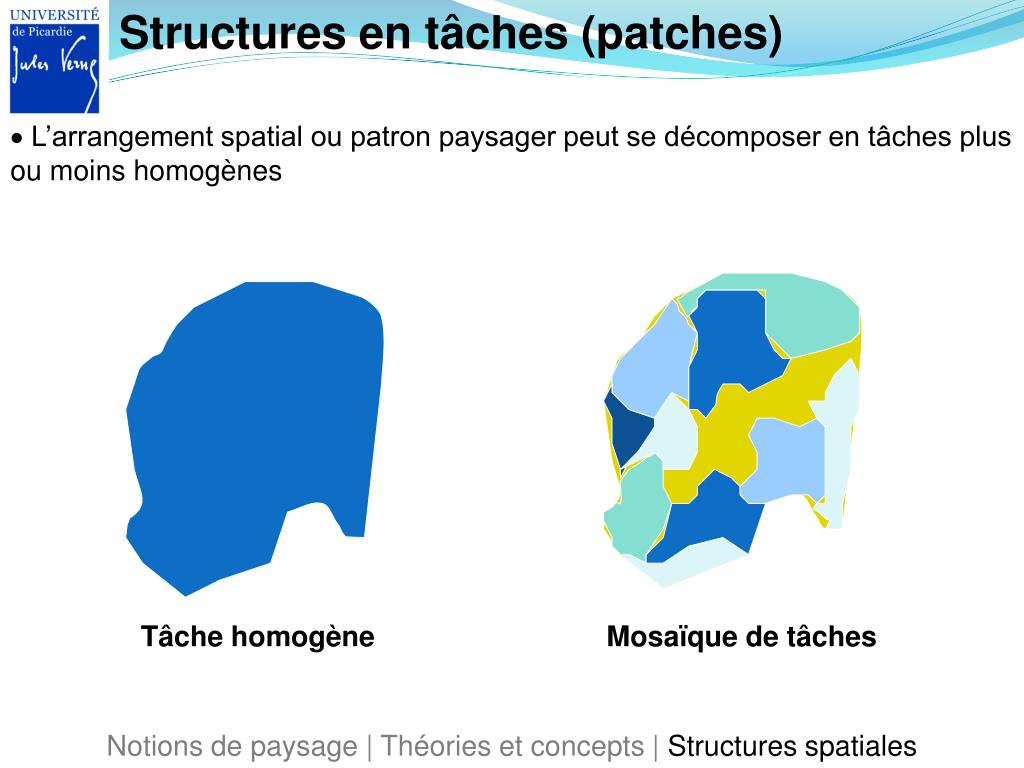 UNIVERSITÉ
de Picardie
Jules Verne

Structures en tâches (patches)

• L’arrangement spatial ou patron paysager peut se décomposer en tâches plus ou moins homogènes

Tâche homogène

Mosaïque de tâches

Notions de paysage | Théories et concepts | Structures spatiales